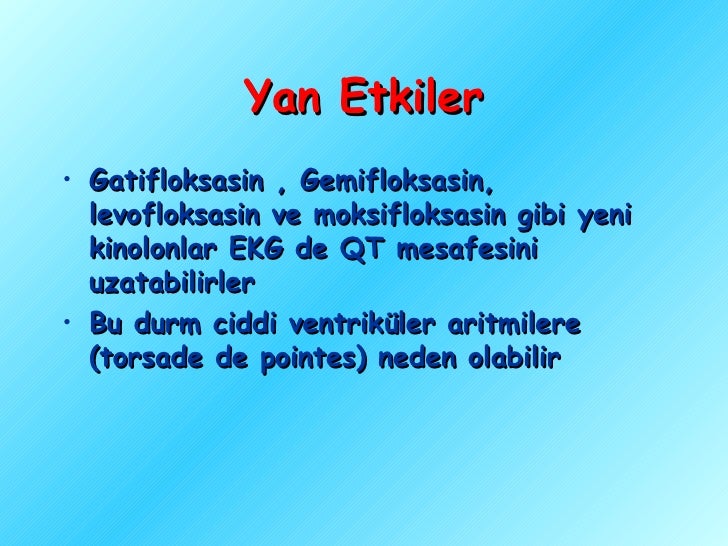 Yan Etkiler

• Gatifloksasin , Gemifloksasin, levofloksasin ve moksifloksasin gibi yeni kinolonlar EKG de QT mesafesini uzatabilirler
• Bu durm ciddi ventriküler aritmilere (torsade de pointes) neden olabilir